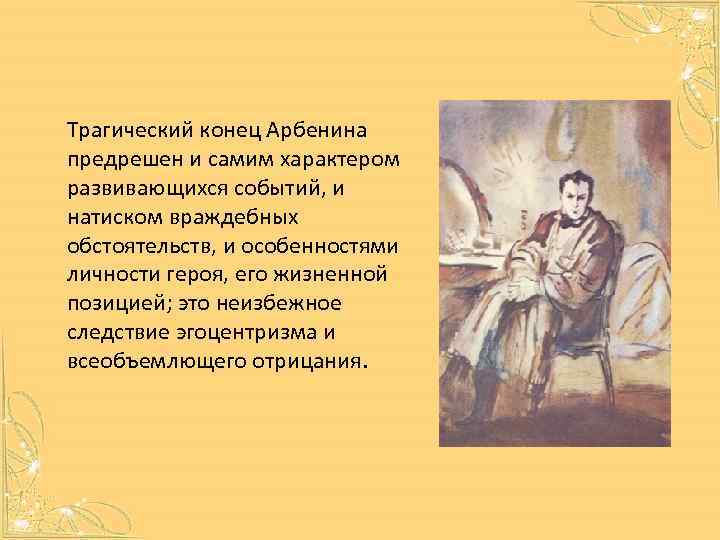 Трагический конец Арбенина предрешен и самим характером развивающихся событий, и натиском враждебных обстоятельств, и особенностями личности героя, его жизненной позицией; это неизбежное следствие эгоцентризма и всеобъемлющего отрицания.